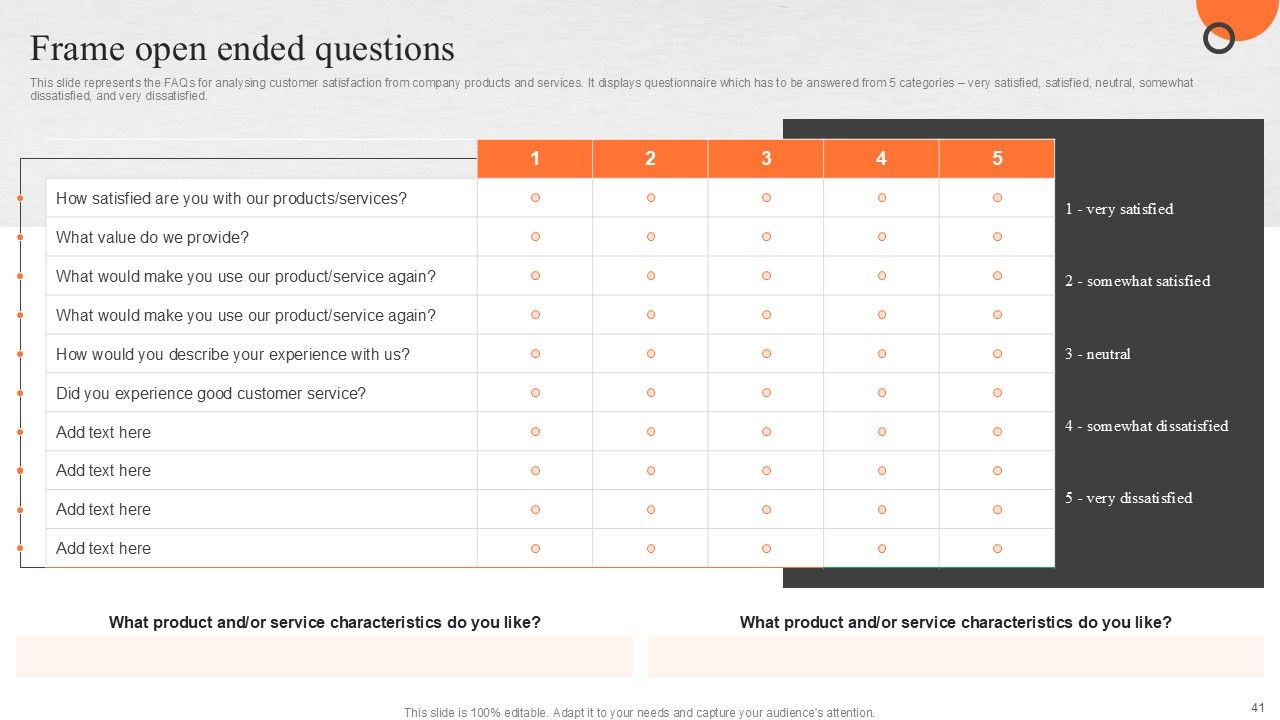 Frame open ended questions

This slide represents the FAQs for analysing customer satisfaction from company products and services. It displays questionnaire which has to be answered from 5 categories – very satisfied, satisfied, neutral, somewhat dissatisfied, and very dissatisfied.

| | 1 | 2 | 3 | 4 | 5 |
|---|---|---|---|---|---|
| How satisfied are you with our products/services? | | | | | |
| What value do we provide? | | | | | |
| What would make you use our product/service again? | | | | | |
| What would make you use our product/service again? | | | | | |
| How would you describe your experience with us? | | | | | |
| Did you experience good customer service? | | | | | |
| Add text here | | | | | |
| Add text here | | | | | |
| Add text here | | | | | |
| Add text here | | | | | |

1 - very satisfied

2 - somewhat satisfied

3 - neutral

4 - somewhat dissatisfied

5 - very dissatisfied

What product and/or service characteristics do you like?

What product and/or service characteristics do you like?

This slide is 100% editable. Adapt it to your needs and capture your audience's attention.

41